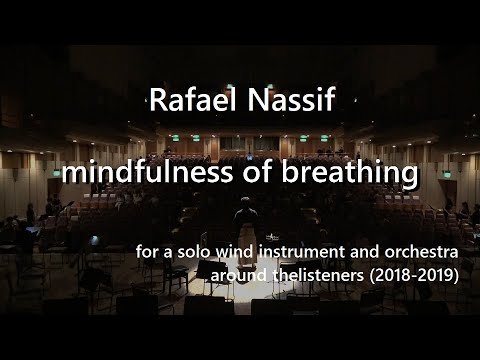 Rafael Nassif

mindfulness of breathing

for a solo wind instrument and orchestra around thelisteners (2018-2019)